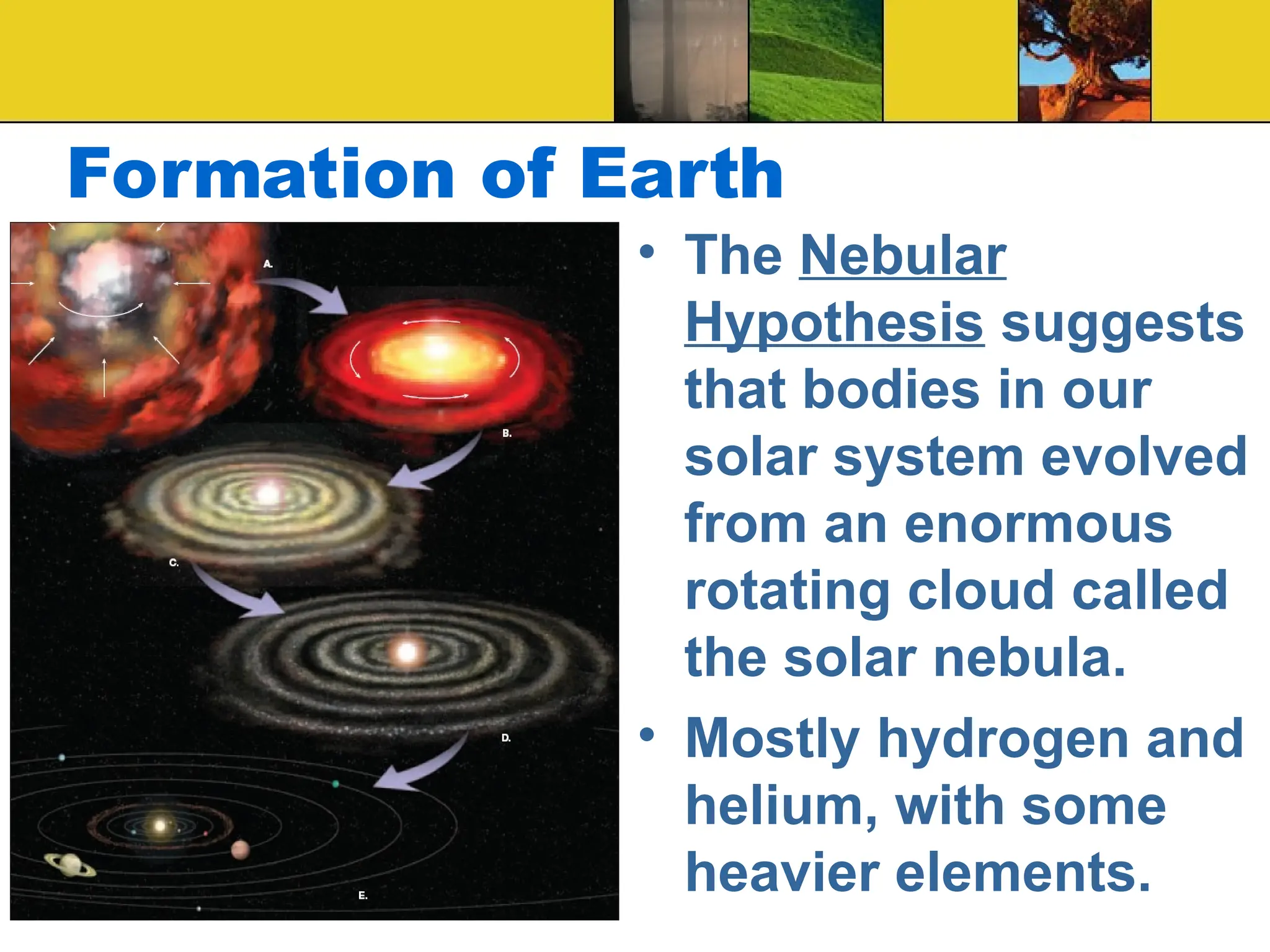 Formation of Earth

A.

B.

C.

D.

E.

• The Nebular Hypothesis suggests that bodies in our solar system evolved from an enormous rotating cloud called the solar nebula.

• Mostly hydrogen and helium, with some heavier elements.